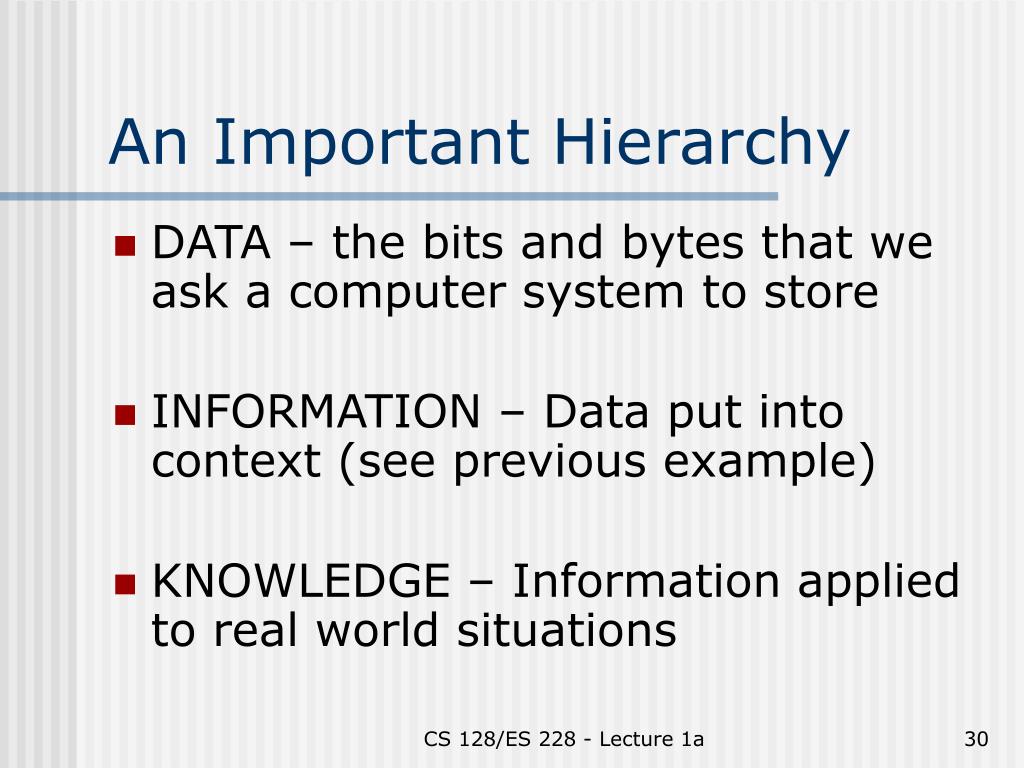 An Important Hierarchy

DATA – the bits and bytes that we ask a computer system to store

INFORMATION – Data put into context (see previous example)

KNOWLEDGE – Information applied to real world situations

CS 128/ES 228 - Lecture 1a

30